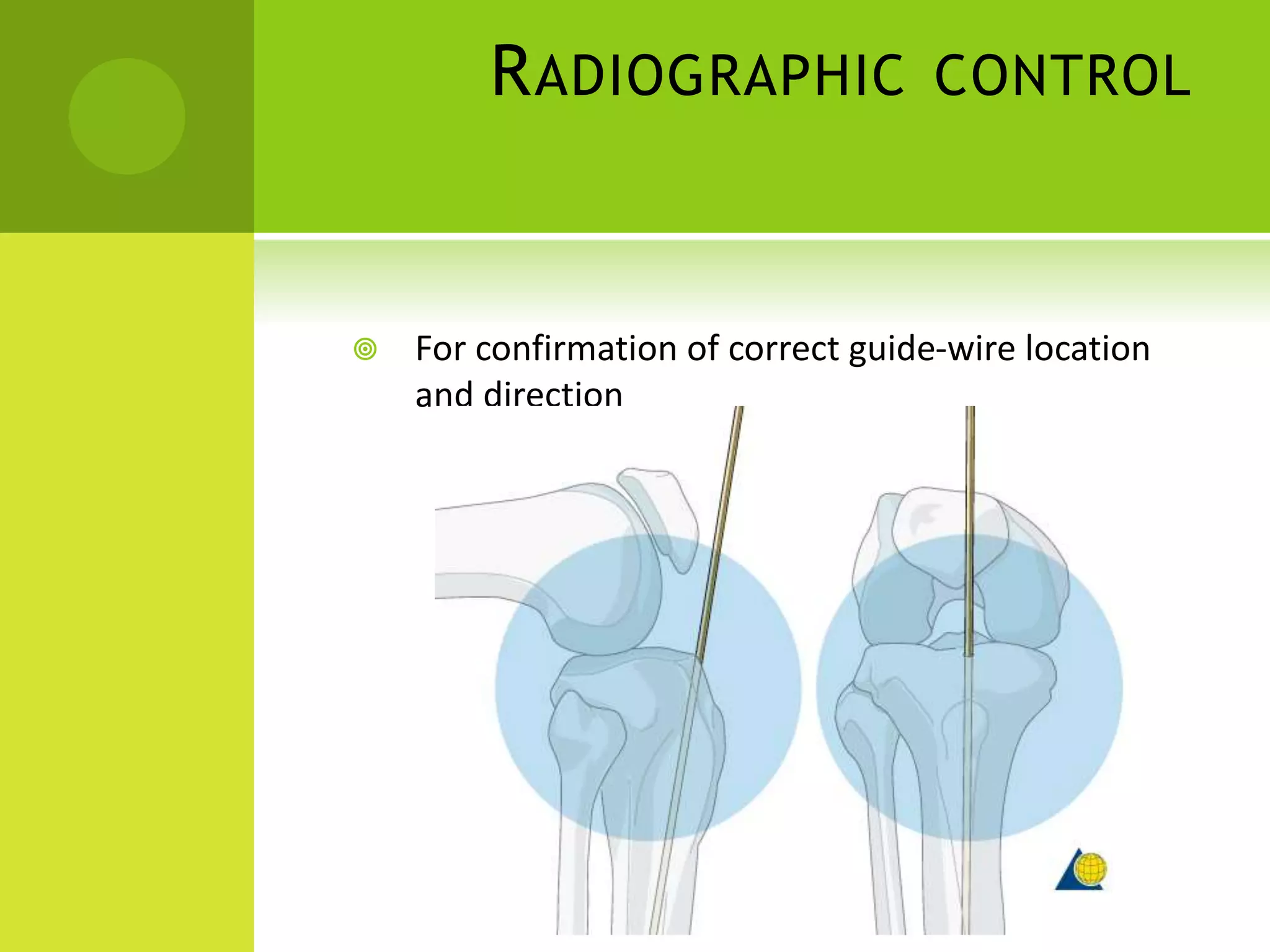 RADIOGRAPHIC CONTROL

For confirmation of correct guide-wire location and direction